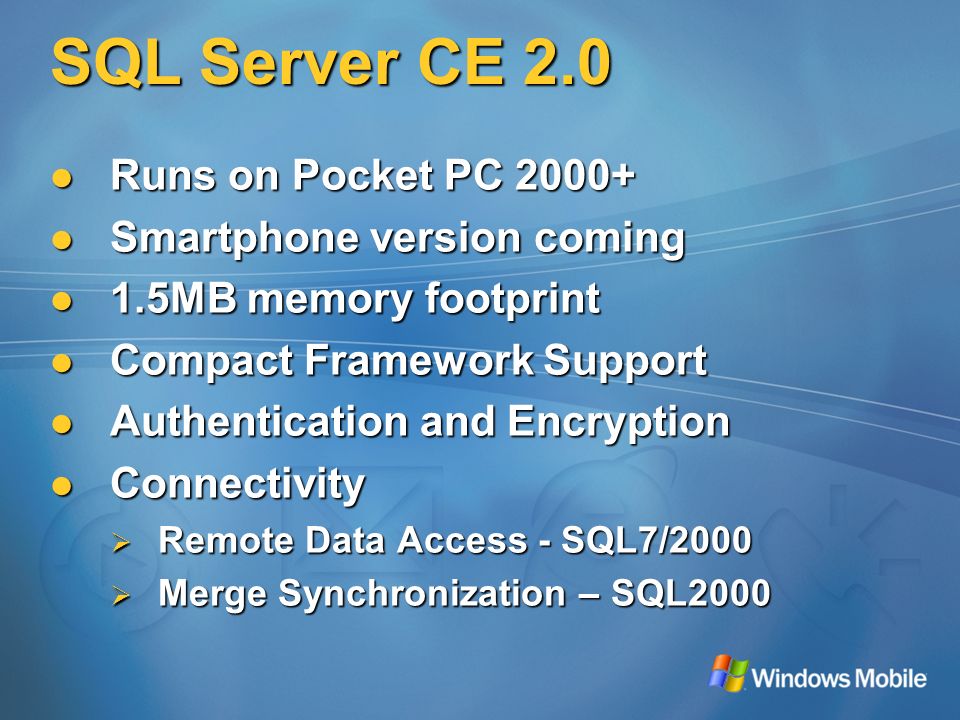 SQL Server CE 2.0

- Runs on Pocket PC 2000+
- Smartphone version coming
- 1.5MB memory footprint
- Compact Framework Support
- Authentication and Encryption
- Connectivity
  - Remote Data Access - SQL7/2000
  - Merge Synchronization – SQL2000

Windows Mobile